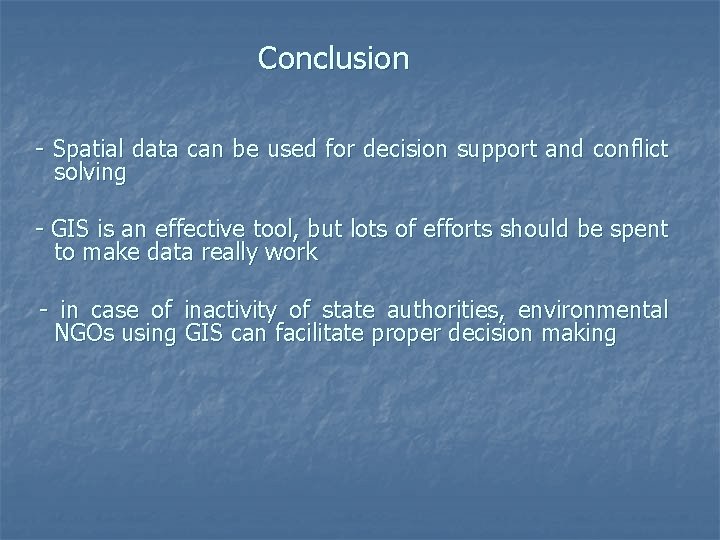 Conclusion

- Spatial data can be used for decision support and conflict solving

- GIS is an effective tool, but lots of efforts should be spent to make data really work

- in case of inactivity of state authorities, environmental NGOs using GIS can facilitate proper decision making